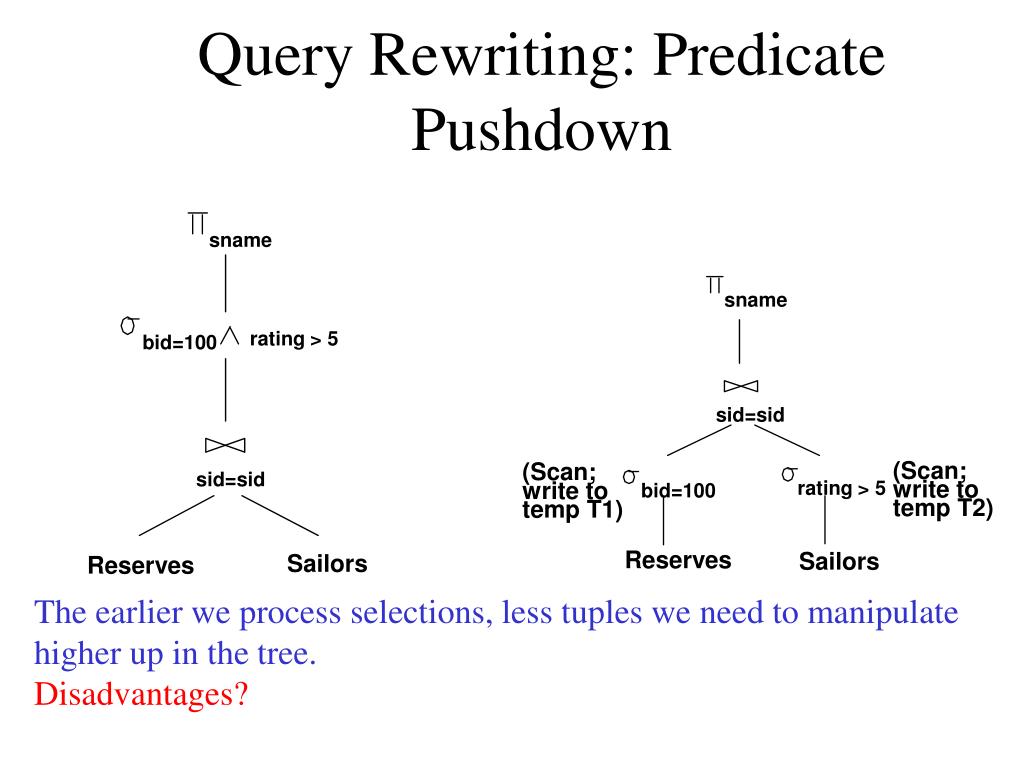 Query Rewriting: Predicate Pushdown

$\pi_{sname}$

$\sigma_{bid=100 \wedge rating > 5}$

$\bowtie_{sid=sid}$

Reserves Sailors

$\pi_{sname}$

$\bowtie_{sid=sid}$

(Scan; write to temp T1) $\sigma_{bid=100}$

$\sigma_{rating > 5}$ (Scan; write to temp T2)

Reserves Sailors

The earlier we process selections, less tuples we need to manipulate higher up in the tree.
Disadvantages?